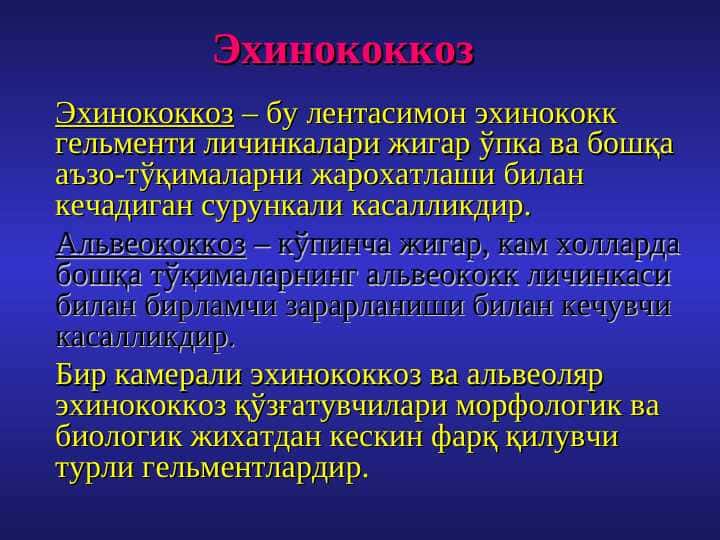 Эхинококкоз

Эхинококкоз – бу лентасимон эхинококк гельменти личинкалари жигар ўпка ва бошқа аъзо-тўқималарни жарохатлаши билан кечадиган сурункали касалликдир.

Альвеококкоз – кўпинча жигар, кам холларда бошқа тўқималарнинг альвеококк личинкаси билан бирламчи зарарланиши билан кечувчи касалликдир.

Бир камерали эхинококкоз ва альвеоляр эхинококкоз қўзғатувчилари морфологик ва биологик жихатдан кескин фарқ қилувчи турли гельментлардир.